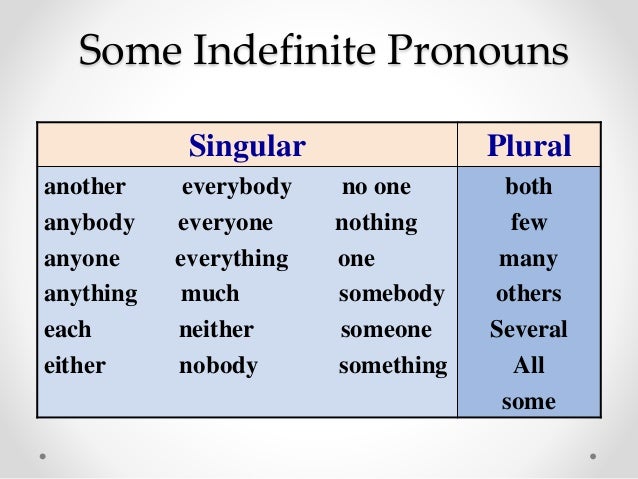 Some Indefinite Pronouns

| Singular | | | Plural |
|---|---|---|---|
| another | everybody | no one | both |
| anybody | everyone | nothing | few |
| anyone | everything | one | many |
| anything | much | somebody | others |
| each | neither | someone | Several |
| either | nobody | something | All |
| | | | some |